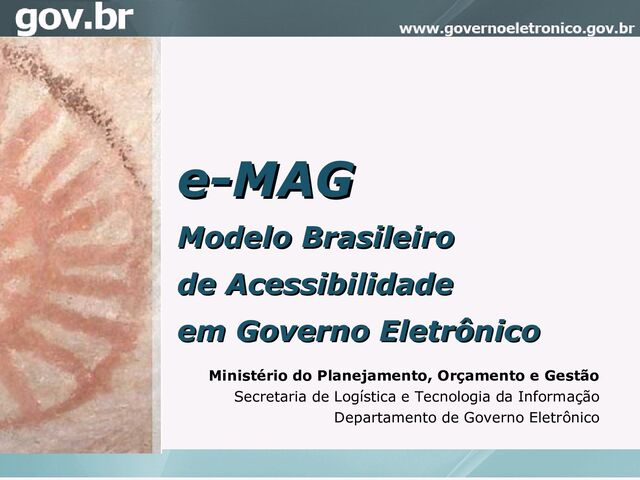 gov.br

www.governoeletronico.gov.br

e-MAG
Modelo Brasileiro de Acessibilidade em Governo Eletrônico

Ministério do Planejamento, Orçamento e Gestão
Secretaria de Logística e Tecnologia da Informação
Departamento de Governo Eletrônico